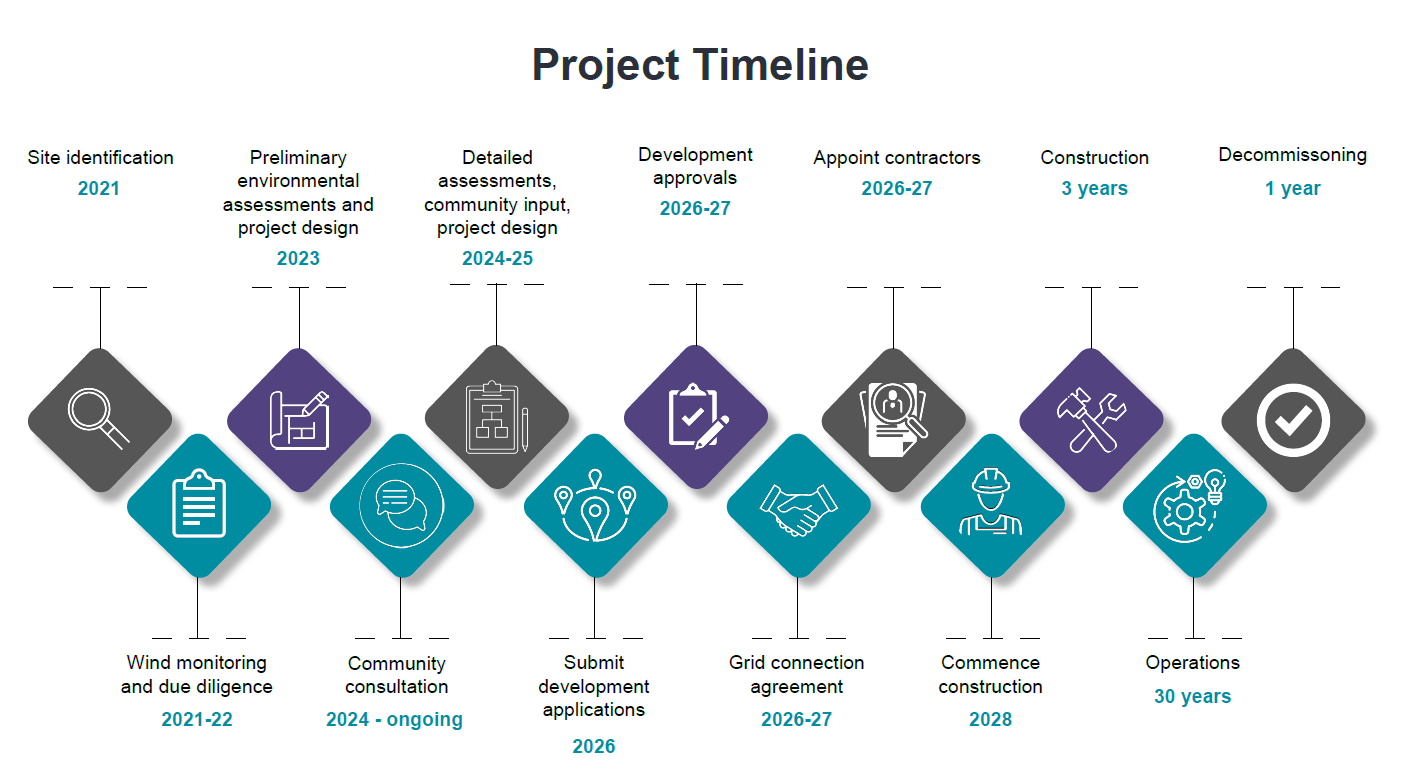 Project Timeline

Site identification
2021

Preliminary environmental assessments and project design
2023

Detailed assessments, community input, project design
2024-25

Development approvals
2026-27

Appoint contractors
2026-27

Construction
3 years

Decommissoning
1 year

Wind monitoring and due diligence
2021-22

Community consultation
2024 - ongoing

Submit development applications
2026

Grid connection agreement
2026-27

Commence construction
2028

Operations
30 years